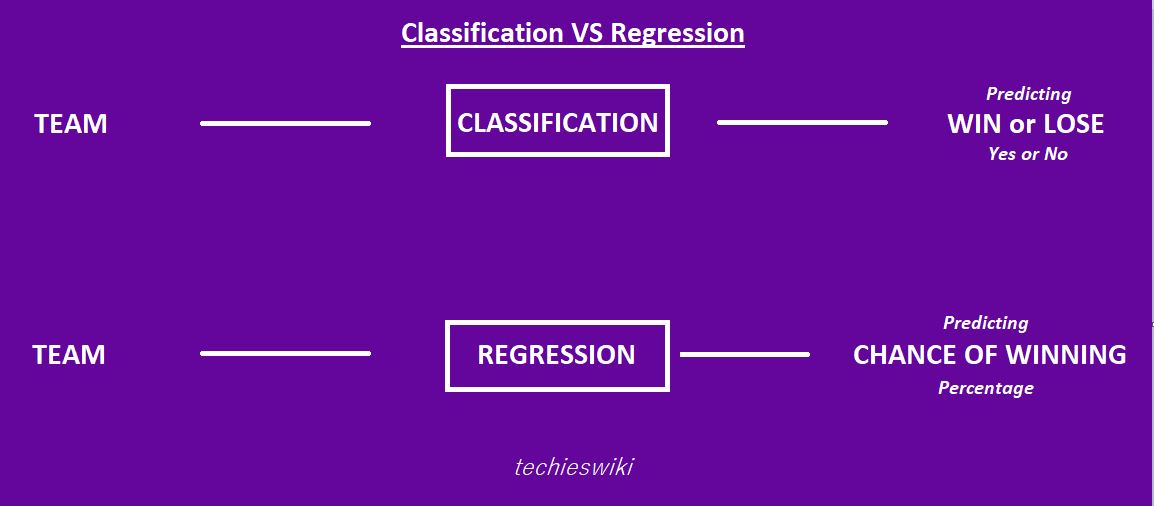 Classification VS Regression

TEAM

CLASSIFICATION

Predicting
WIN or LOSE
Yes or No

TEAM

REGRESSION

Predicting
CHANCE OF WINNING
Percentage

techieswiki